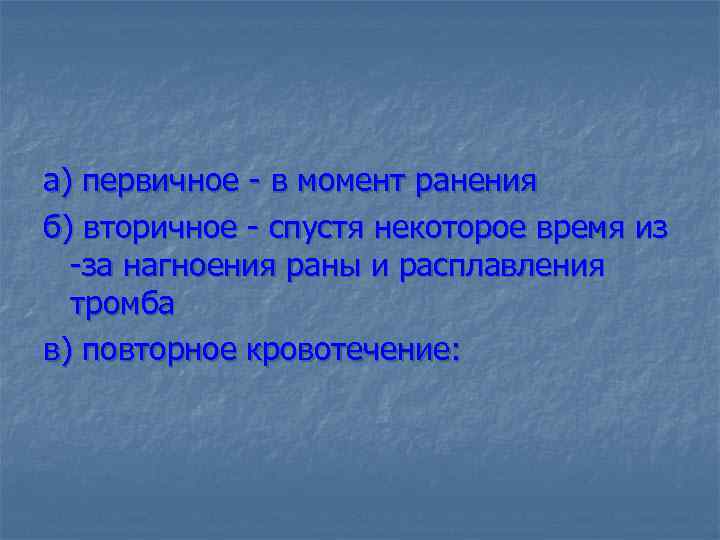 а) первичное - в момент ранения

б) вторичное - спустя некоторое время из -за нагноения раны и расплавления тромба

в) повторное кровотечение: